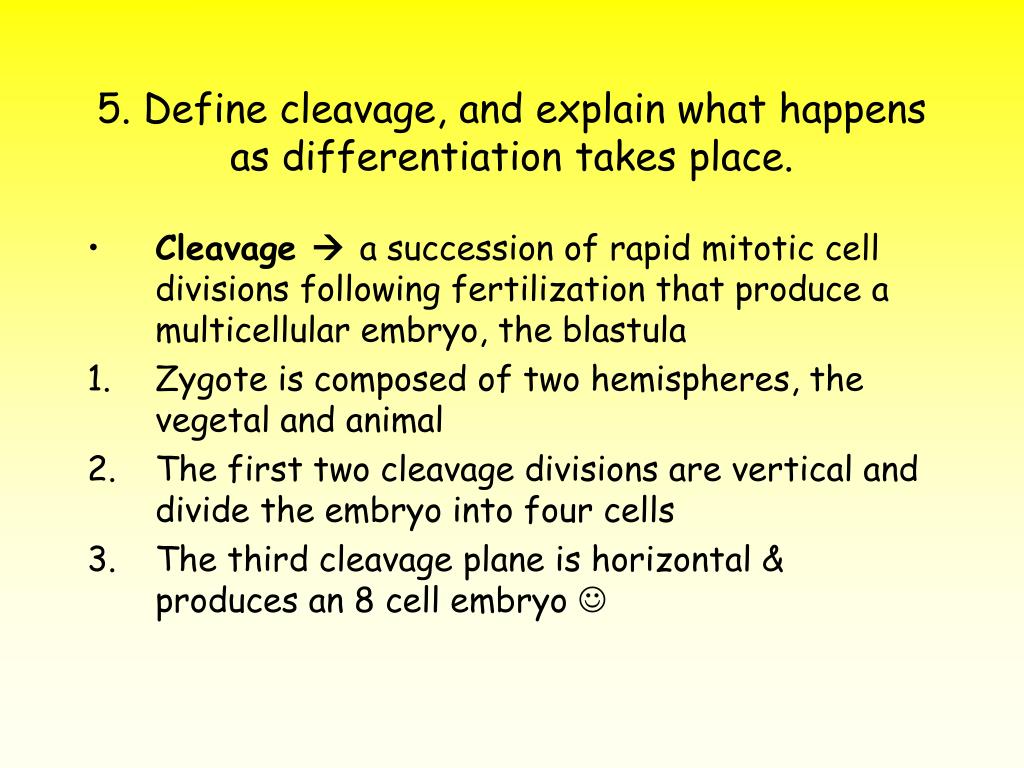 5. Define cleavage, and explain what happens as differentiation takes place.

• Cleavage → a succession of rapid mitotic cell divisions following fertilization that produce a multicellular embryo, the blastula

1. Zygote is composed of two hemispheres, the vegetal and animal
2. The first two cleavage divisions are vertical and divide the embryo into four cells
3. The third cleavage plane is horizontal & produces an 8 cell embryo ☺